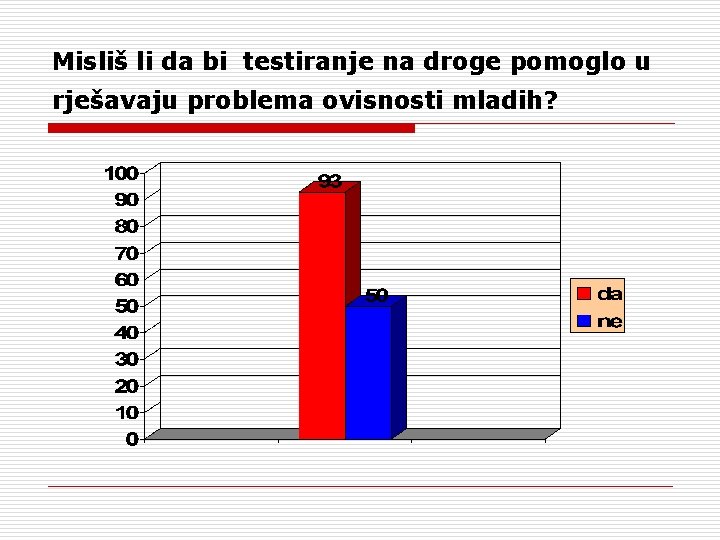 Misliš li da bi testiranje na droge pomoglo u rješavaju problema ovisnosti mladih?

100
90
80
70
60
50
40
30
20
10
0

93
50

da
ne